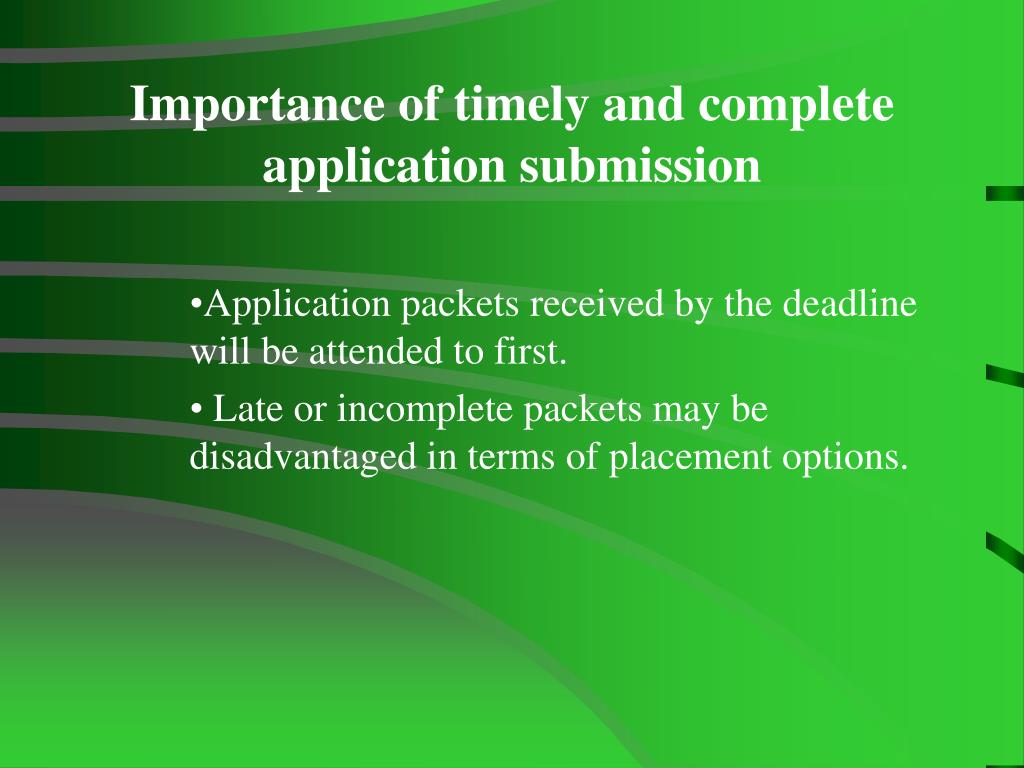 Importance of timely and complete application submission

•Application packets received by the deadline will be attended to first.

• Late or incomplete packets may be disadvantaged in terms of placement options.